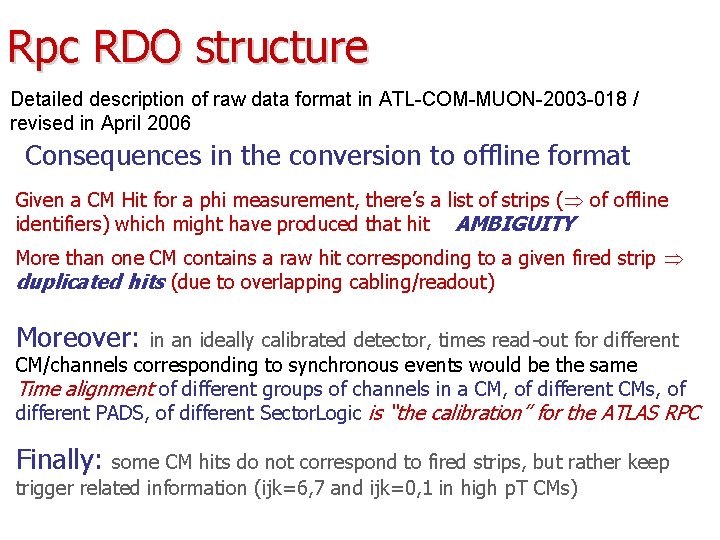 Rpc RDO structure

Detailed description of raw data format in ATL-COM-MUON-2003-018 / revised in April 2006

Consequences in the conversion to offline format

Given a CM Hit for a phi measurement, there's a list of strips ($\Rightarrow$ of offline identifiers) which might have produced that hit AMBIGUITY

More than one CM contains a raw hit corresponding to a given fired strip $\Rightarrow$ duplicated hits (due to overlapping cabling/readout)

Moreover: in an ideally calibrated detector, times read-out for different CM/channels corresponding to synchronous events would be the same
Time alignment of different groups of channels in a CM, of different CMs, of different PADS, of different SectorLogic is "the calibration" for the ATLAS RPC

Finally: some CM hits do not correspond to fired strips, but rather keep trigger related information (ijk=6,7 and ijk=0,1 in high pT CMs)